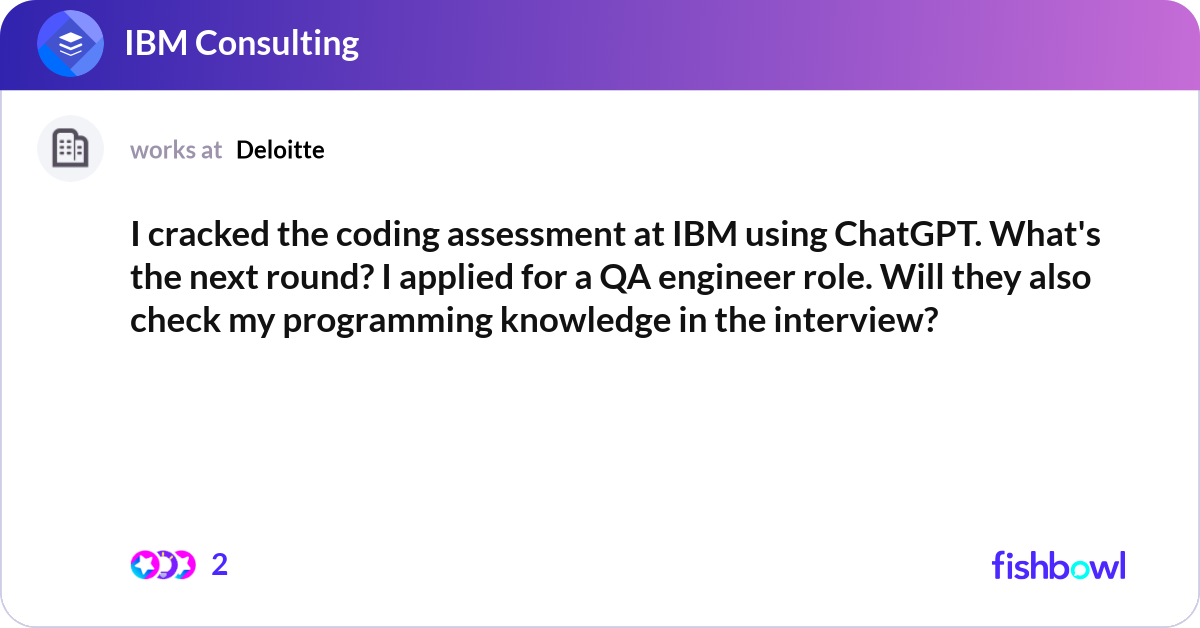 IBM Consulting

works at Deloitte

I cracked the coding assessment at IBM using ChatGPT. What's the next round? I applied for a QA engineer role. Will they also check my programming knowledge in the interview?

2

fishbowl